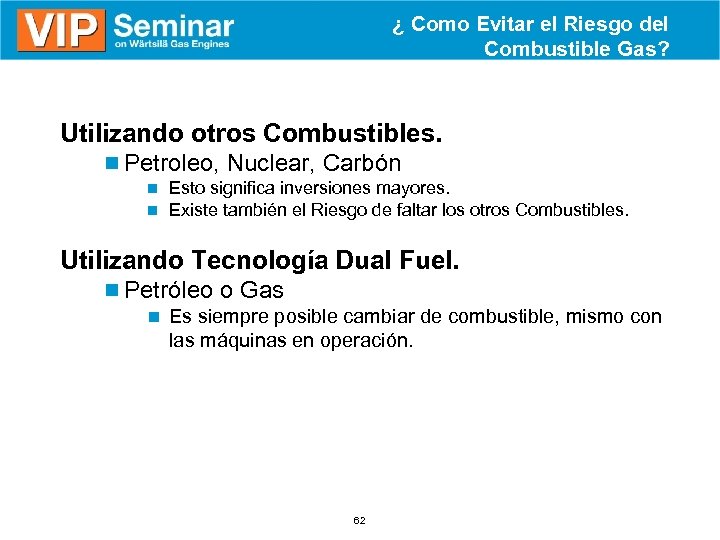 VIP Seminar
on Wärtsilä Gas Engines

¿ Como Evitar el Riesgo del Combustible Gas?

Utilizando otros Combustibles.

Petroleo, Nuclear, Carbón

Esto significa inversiones mayores.

Existe también el Riesgo de faltar los otros Combustibles.

Utilizando Tecnología Dual Fuel.

Petróleo o Gas

Es siempre posible cambiar de combustible, mismo con las máquinas en operación.

62